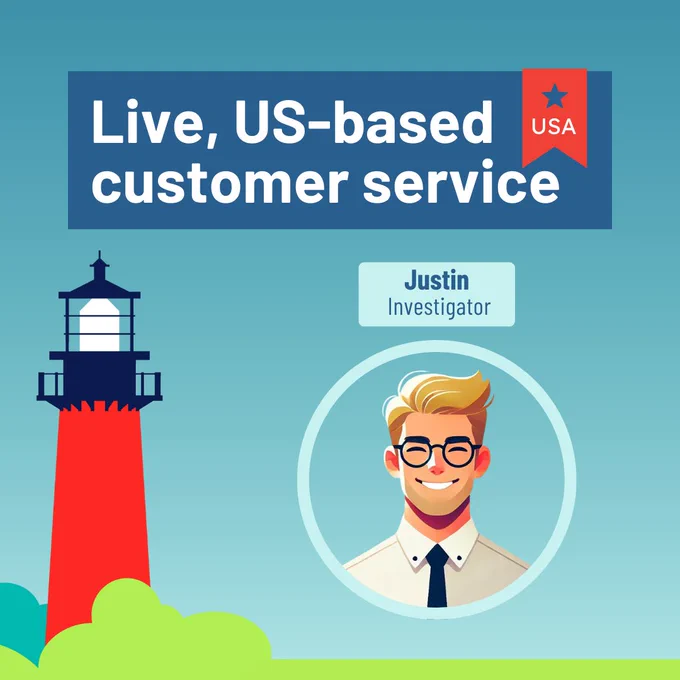 Live, US-based customer service

USA

Justin
Investigator